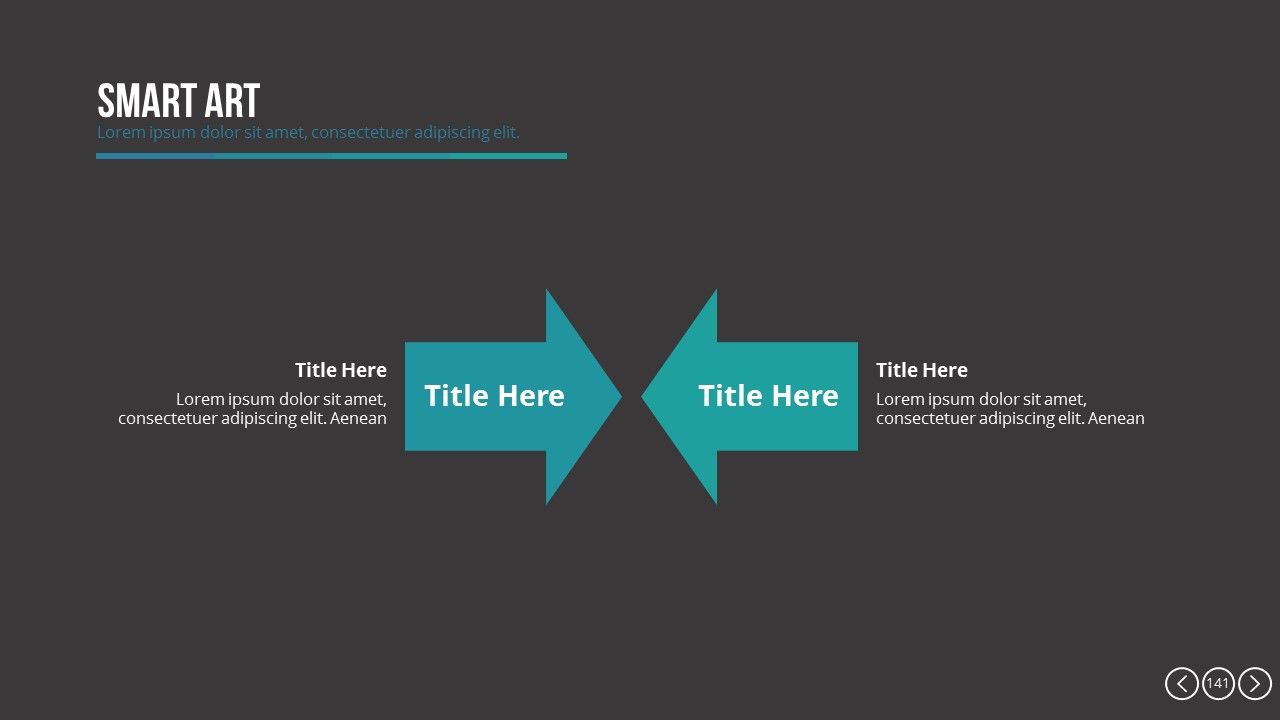 SMART ART
Lorem ipsum dolor sit amet, consectetuer adipiscing elit.

Title Here
Lorem ipsum dolor sit amet, consectetuer adipiscing elit. Aenean

Title Here

Title Here

Title Here
Lorem ipsum dolor sit amet, consectetuer adipiscing elit. Aenean

141